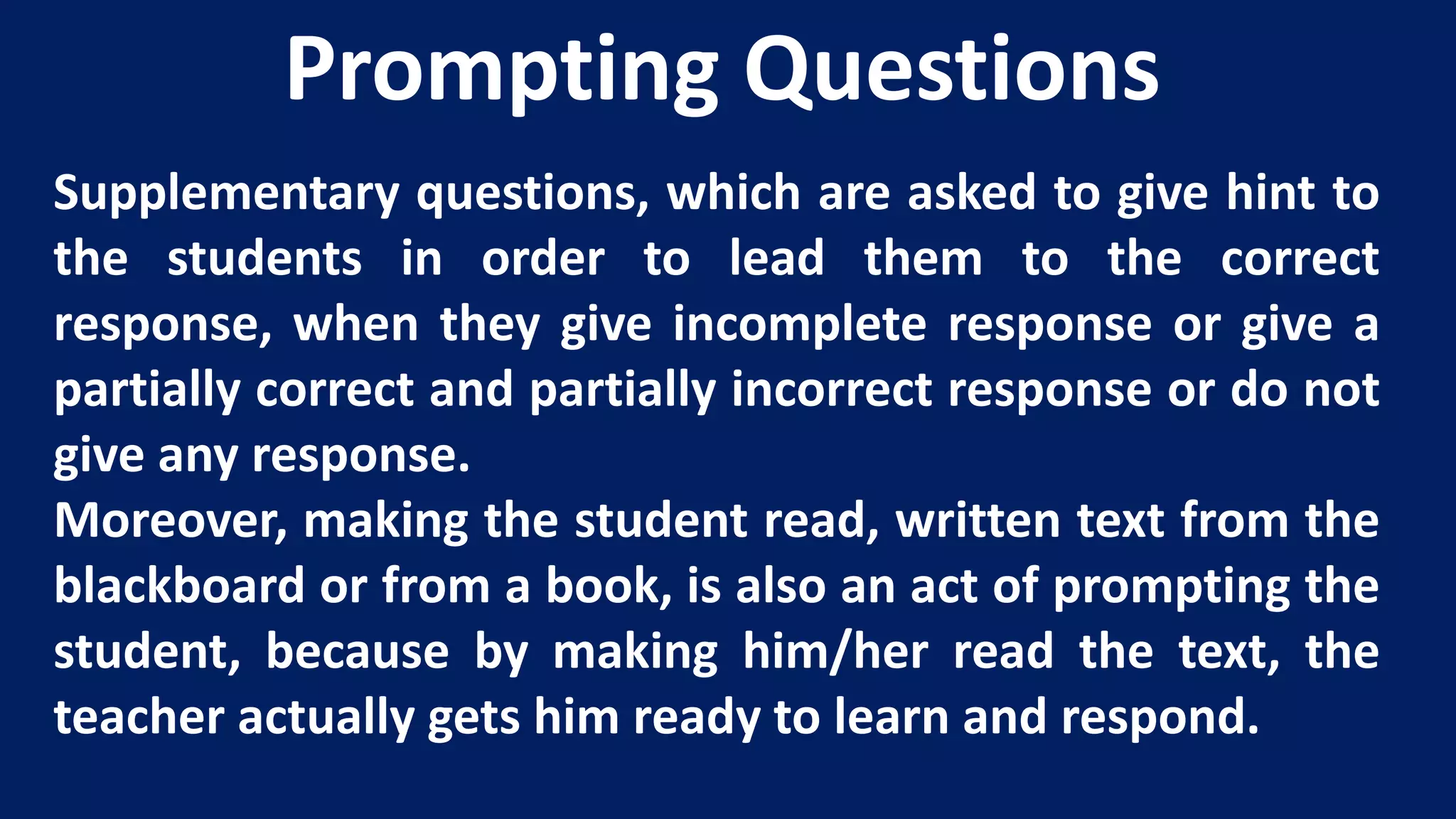 Prompting Questions

Supplementary questions, which are asked to give hint to the students in order to lead them to the correct response, when they give incomplete response or give a partially correct and partially incorrect response or do not give any response.
Moreover, making the student read, written text from the blackboard or from a book, is also an act of prompting the student, because by making him/her read the text, the teacher actually gets him ready to learn and respond.